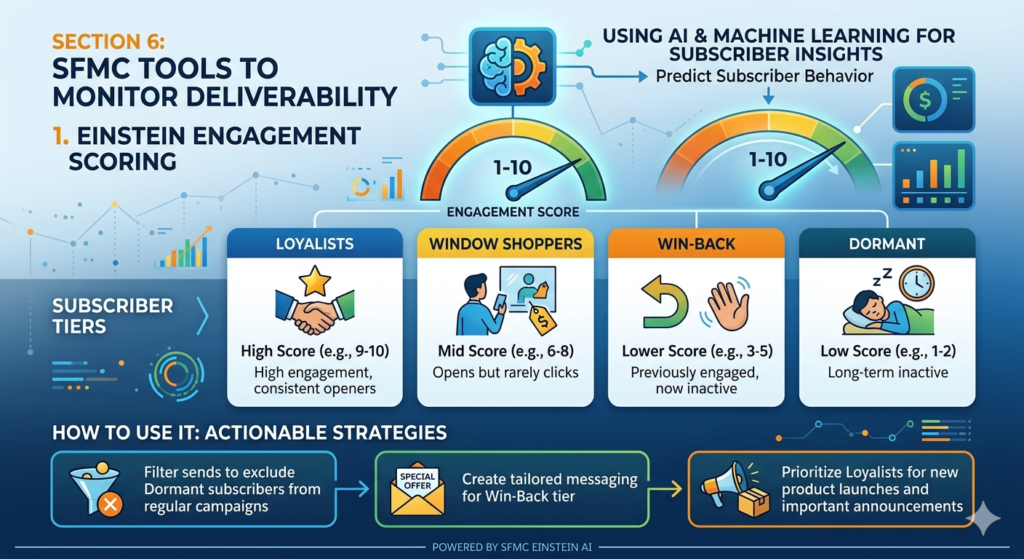 SECTION 6:
SFMC TOOLS TO MONITOR DELIVERABILITY

1. EINSTEIN ENGAGEMENT SCORING

USING AI & MACHINE LEARNING FOR SUBSCRIBER INSIGHTS

Predict Subscriber Behavior

1-10

1-10

ENGAGEMENT SCORE

SUBSCRIBER TIERS

LOYALISTS
High Score (e.g., 9-10)
High engagement, consistent openers

WINDOW SHOPPERS
Mid Score (e.g., 6-8)
Opens but rarely clicks

WIN-BACK
Lower Score (e.g., 3-5)
Previously engaged, now inactive

DORMANT
Low Score (e.g., 1-2)
Long-term inactive

HOW TO USE IT: ACTIONABLE STRATEGIES

Filter sends to exclude Dormant subscribers from regular campaigns

SPECIAL OFFER

Create tailored messaging for Win-Back tier

Prioritize Loyalists for new product launches and important announcements

POWERED BY SFMC EINSTEIN AI